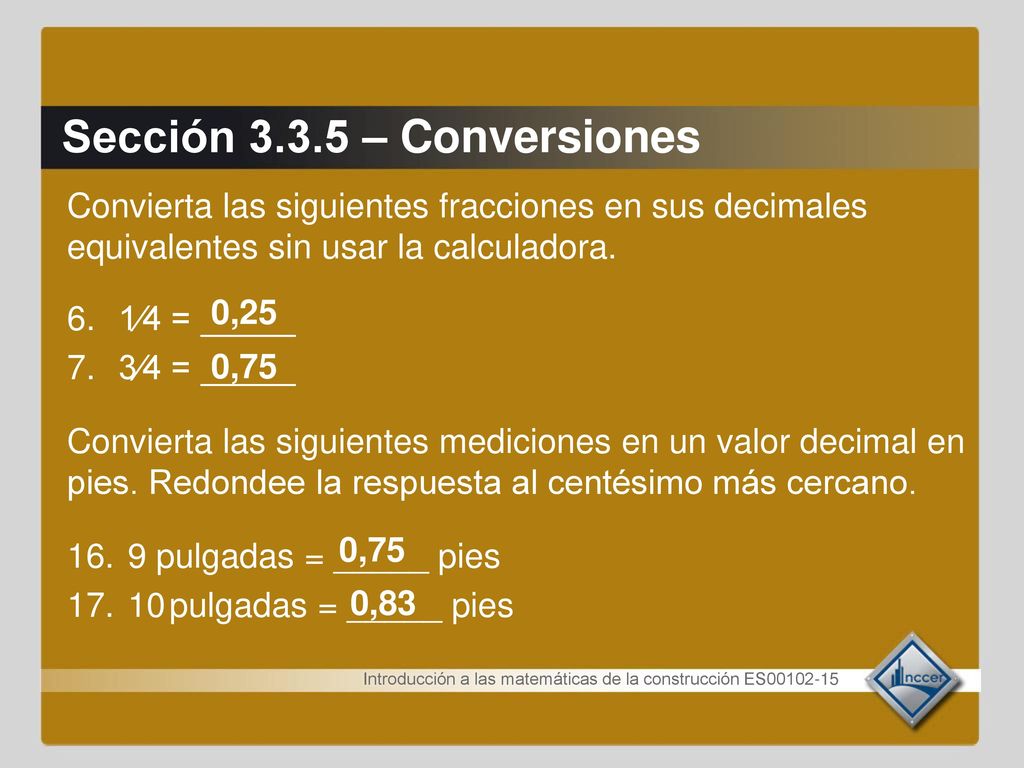 Sección 3.3.5 – Conversiones

Convierta las siguientes fracciones en sus decimales equivalentes sin usar la calculadora.

6. 1⁄4 = 0,25
7. 3⁄4 = 0,75

Convierta las siguientes mediciones en un valor decimal en pies. Redondee la respuesta al centésimo más cercano.

16. 9 pulgadas = 0,75 pies
17. 10 pulgadas = 0,83 pies

Introducción a las matemáticas de la construcción ES00102-15

nccer